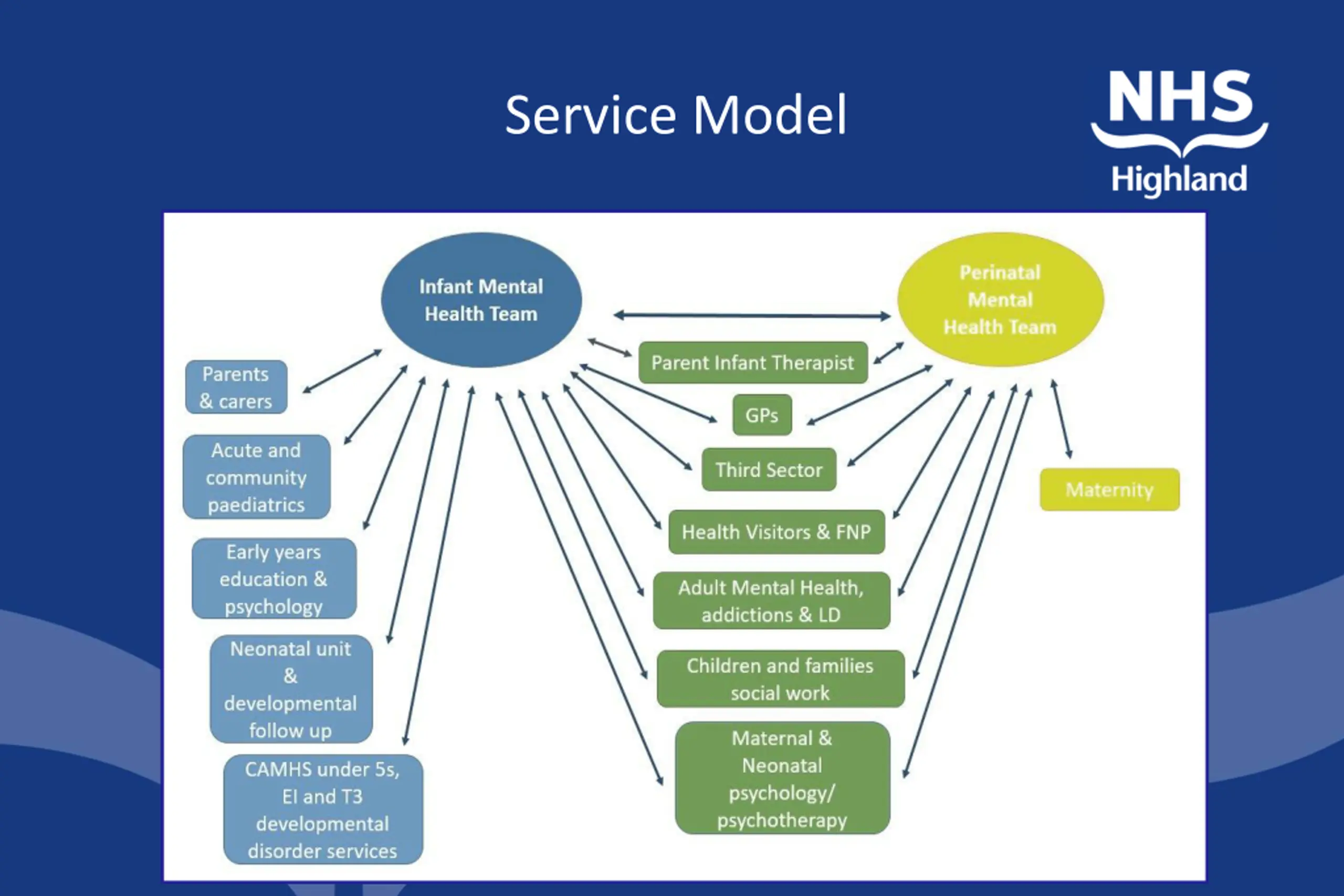 Service Model

NHS Highland

Infant Mental Health Team

Perinatal Mental Health Team

Parents & carers

Acute and community paediatrics

Early years education & psychology

Neonatal unit & developmental follow up

CAMHS under 5s, EI and T3 developmental disorder services

Parent Infant Therapist

GPs

Third Sector

Health Visitors & FNP

Adult Mental Health, addictions & LD

Children and families social work

Maternal & Neonatal psychology/ psychotherapy

Maternity